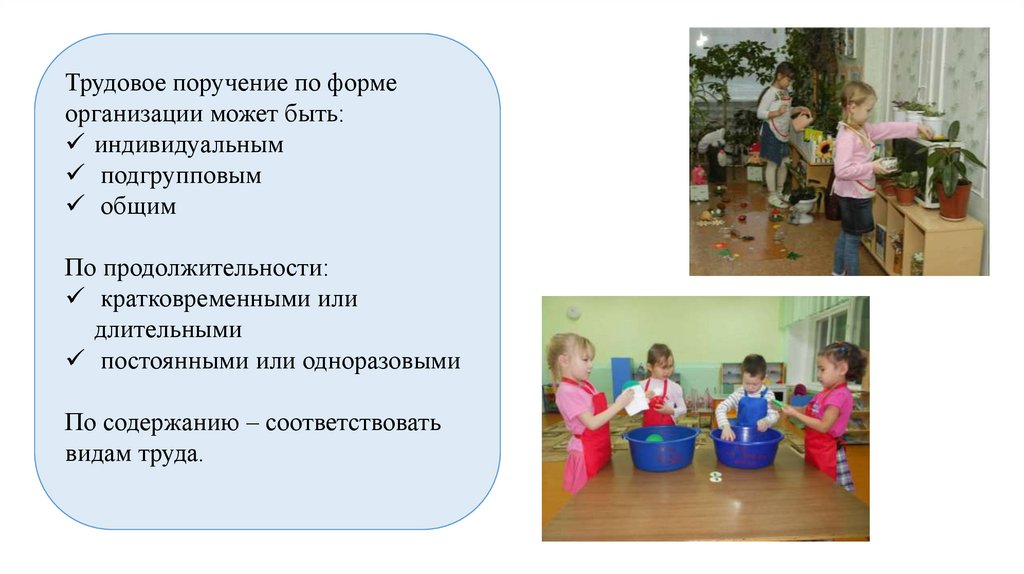 Трудовое поручение по форме организации может быть:
✓ индивидуальным
✓ подгрупповым
✓ общим

По продолжительности:
✓ кратковременными или длительными
✓ постоянными или одноразовыми

По содержанию – соответствовать видам труда.